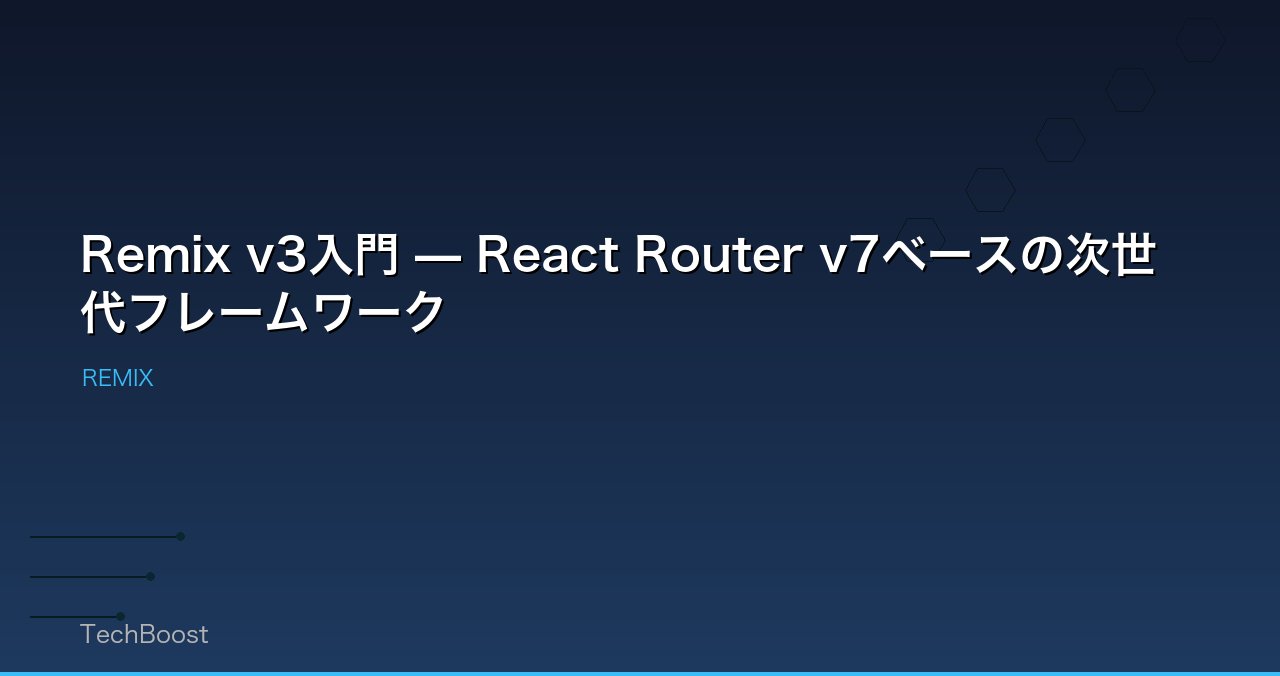 Remix v3入門 — React Router v7ベースの次世代フレームワーク

REMIX

TechBoost